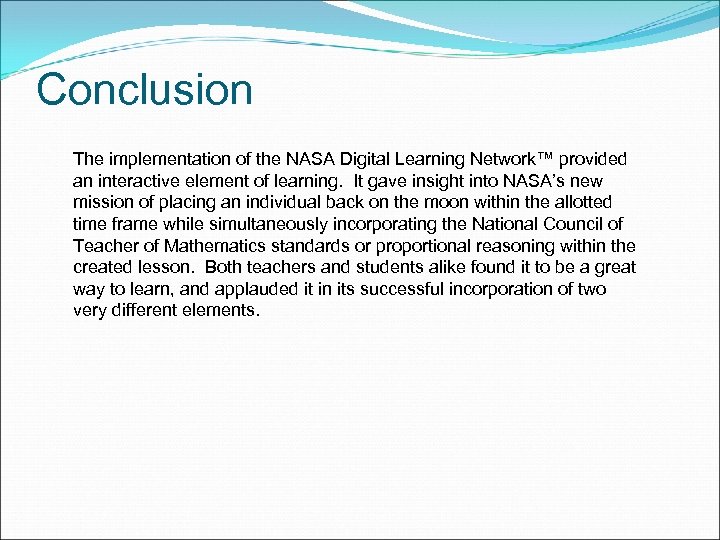 Conclusion

The implementation of the NASA Digital Learning Network™ provided an interactive element of learning. It gave insight into NASA's new mission of placing an individual back on the moon within the allotted time frame while simultaneously incorporating the National Council of Teacher of Mathematics standards or proportional reasoning within the created lesson. Both teachers and students alike found it to be a great way to learn, and applauded it in its successful incorporation of two very different elements.